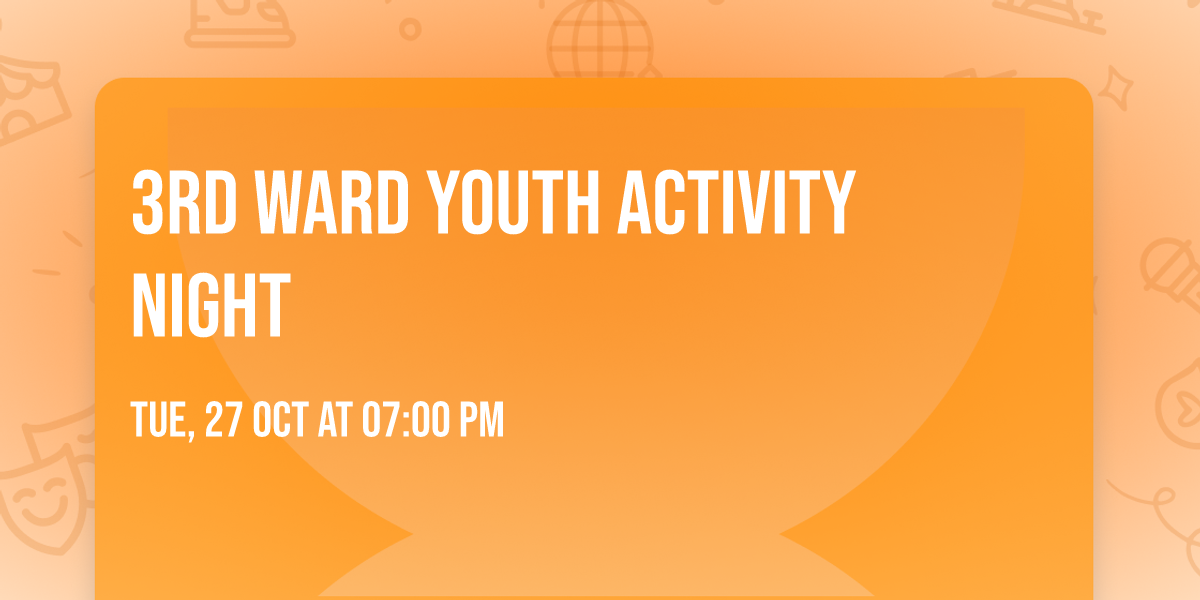 3RD WARD YOUTH ACTIVITY NIGHT

TUE, 27 OCT AT 07:00 PM